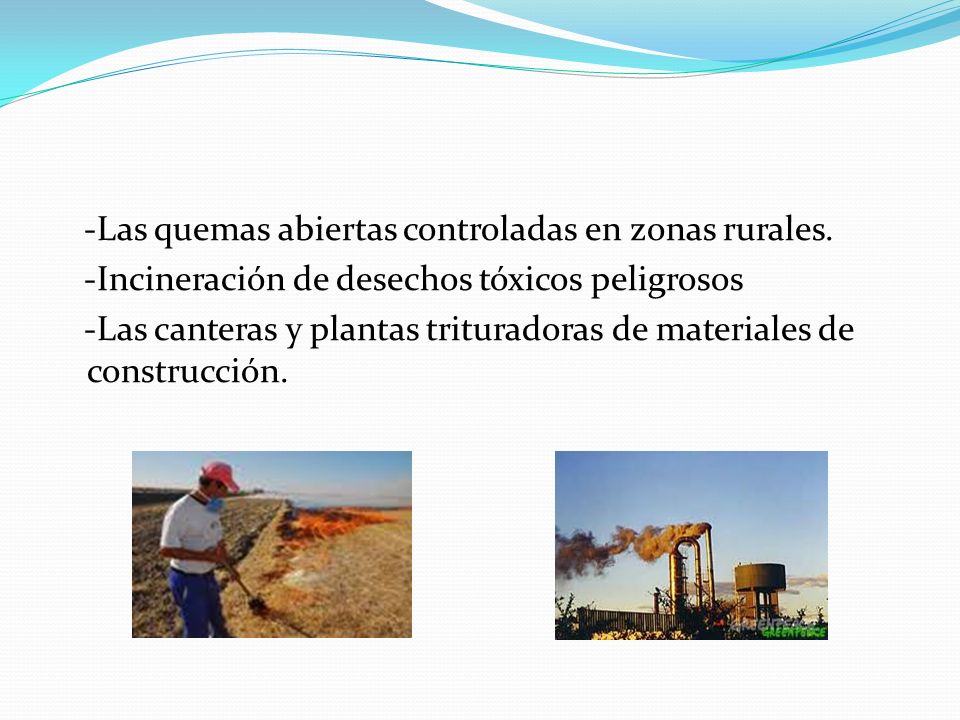 -Las quemas abiertas controladas en zonas rurales.
-Incineración de desechos tóxicos peligrosos
-Las canteras y plantas trituradoras de materiales de construcción.

GREENPEACE